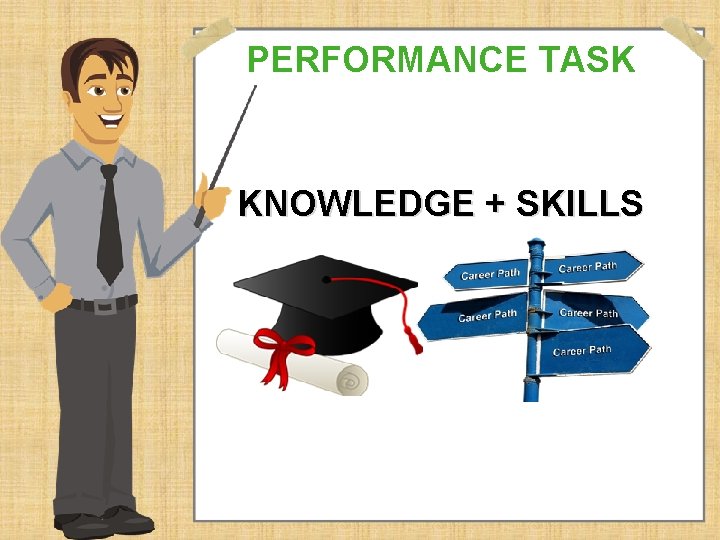 PERFORMANCE TASK

KNOWLEDGE + SKILLS

Career Path
Career Path
Career Path
Career Path
Career Path